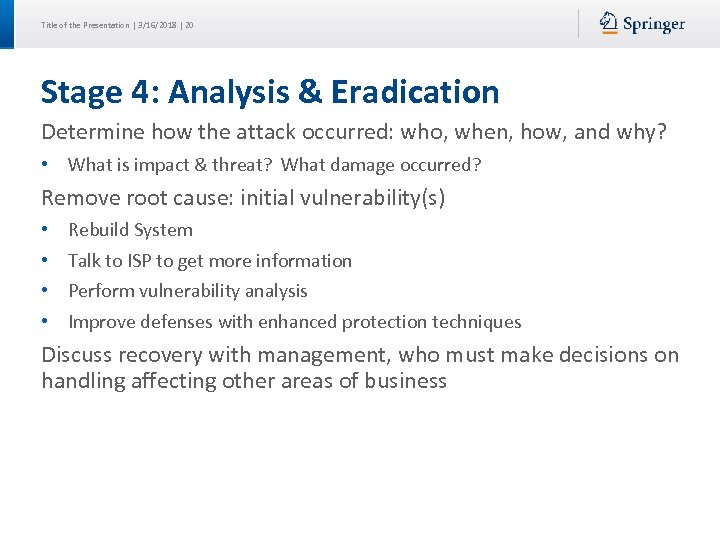 Title of the Presentation | 3/16/2018 | 20

Springer

Stage 4: Analysis & Eradication

Determine how the attack occurred: who, when, how, and why?

• What is impact & threat? What damage occurred?

Remove root cause: initial vulnerability(s)

• Rebuild System
• Talk to ISP to get more information
• Perform vulnerability analysis
• Improve defenses with enhanced protection techniques

Discuss recovery with management, who must make decisions on handling affecting other areas of business